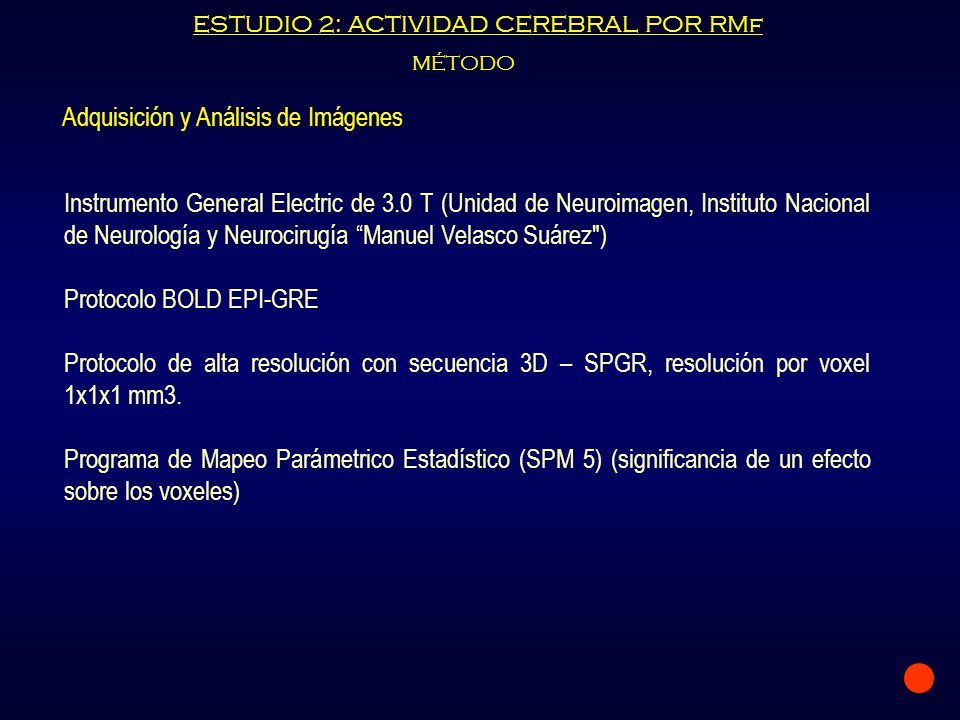 ESTUDIO 2: ACTIVIDAD CEREBRAL POR RMf
MÉTODO

Adquisición y Análisis de Imágenes

Instrumento General Electric de 3.0 T (Unidad de Neuroimagen, Instituto Nacional de Neurología y Neurocirugía “Manuel Velasco Suárez")

Protocolo BOLD EPI-GRE

Protocolo de alta resolución con secuencia 3D – SPGR, resolución por voxel 1x1x1 mm3.

Programa de Mapeo Parámetrico Estadístico (SPM 5) (significancia de un efecto sobre los voxeles)